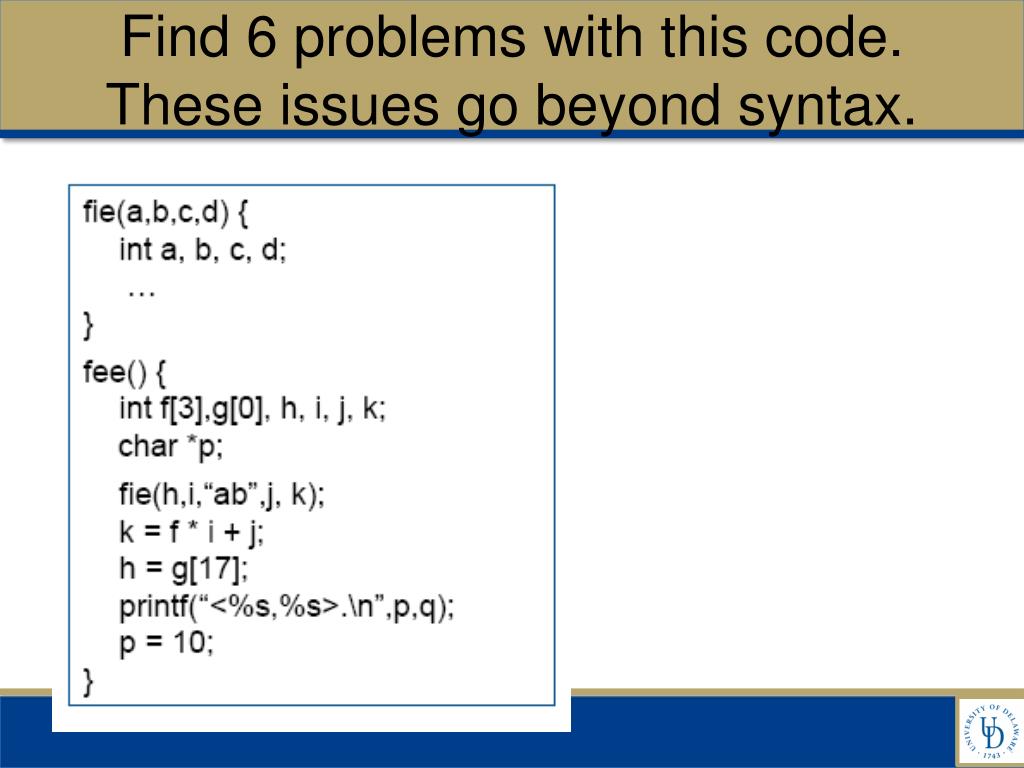 Find 6 problems with this code.
These issues go beyond syntax.

fie(a,b,c,d) {
int a, b, c, d;
…
}

fee() {
int f[3],g[0], h, i, j, k;
char *p;

fie(h,i,“ab”,j, k);
k = f * i + j;
h = g[17];
printf(“<%s,%s>.\n”,p,q);
p = 10;
}

UNIVERSITY OF DELAWARE
UD
1743